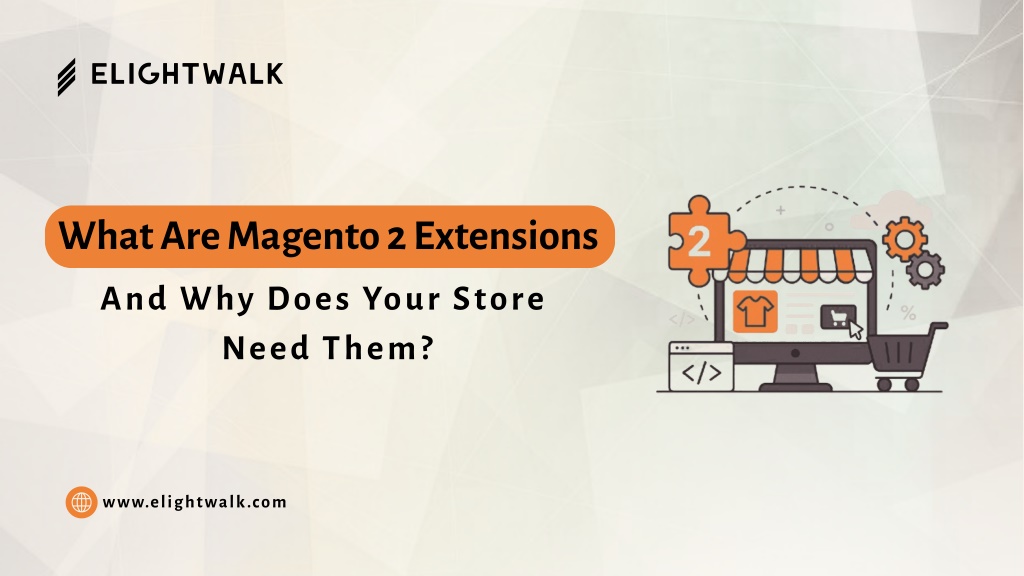 ELIGHTWALK

What Are Magento 2 Extensions

And Why Does Your Store Need Them?

2

</>

%

</>

www.elightwalk.com